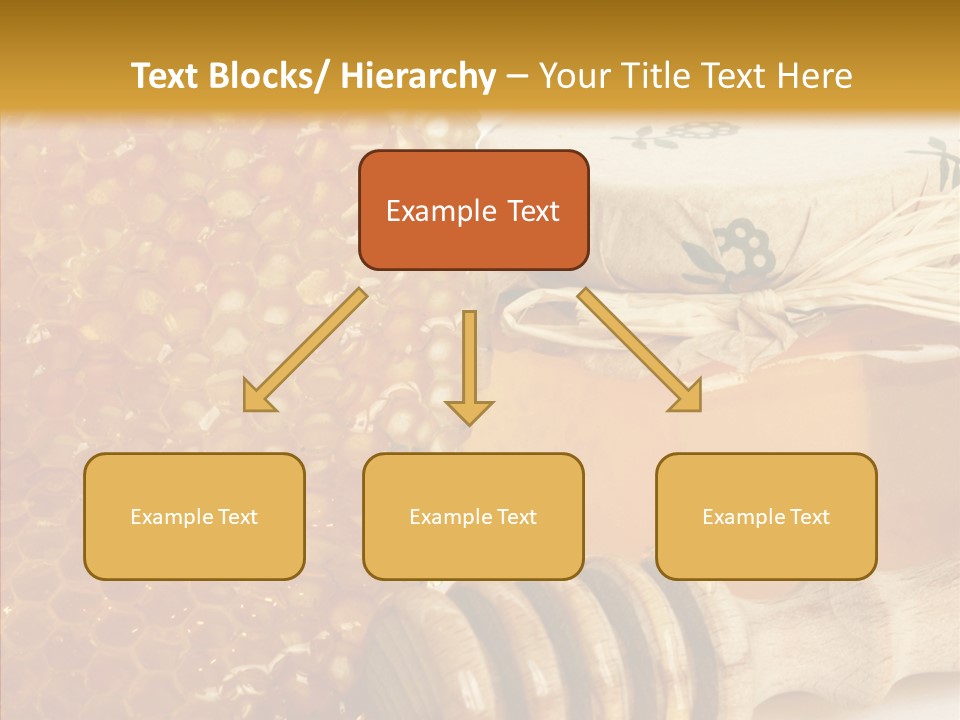 Text Blocks/ Hierarchy – Your Title Text Here

Example Text

Example Text

Example Text

Example Text